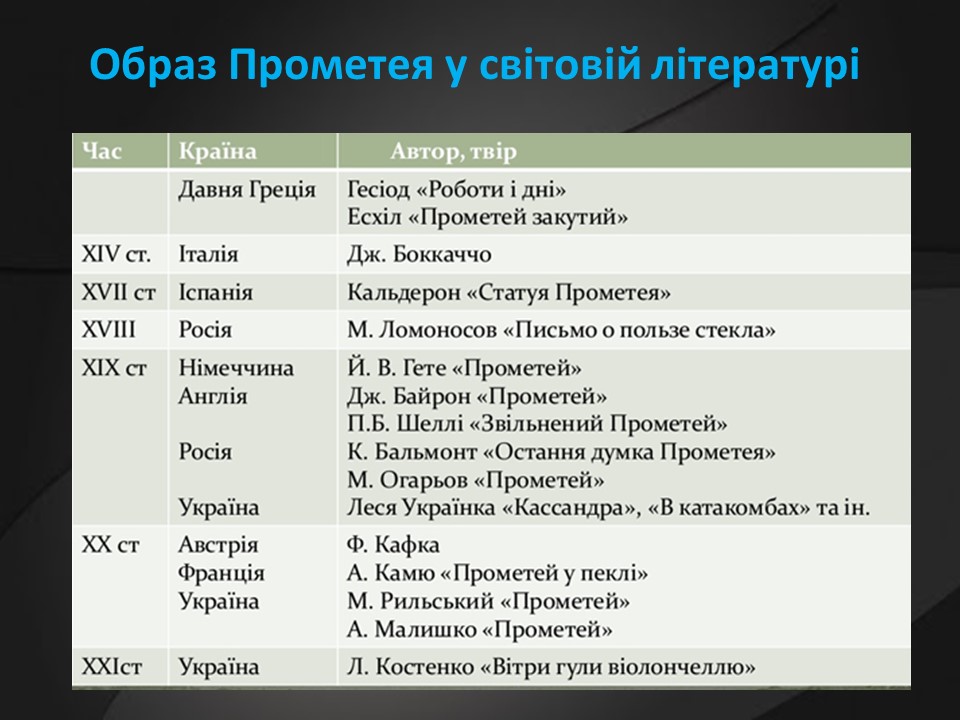 Образ Прометея у світовій літературі

| Час | Країна | Автор, твір |
|---|---|---|
| | Давня Греція | Гесіод «Роботи і дні» Есхіл «Прометей закутий» |
| XIV ст. | Італія | Дж. Боккаччо |
| XVII ст | Іспанія | Кальдерон «Статуя Прометея» |
| XVIII | Росія | М. Ломоносов «Письмо о пользе стекла» |
| XIX ст | Німеччина Англія Росія Україна | Й. В. Гете «Прометей» Дж. Байрон «Прометей» П.Б. Шеллі «Звільнений Прометей» К. Бальмонт «Остання думка Прометея» М. Огарьов «Прометей» Леся Українка «Кассандра», «В катакомбах» та ін. |
| XX ст | Австрія Франція Україна | Ф. Кафка А. Камю «Прометей у пеклі» М. Рильський «Прометей» А. Малишко «Прометей» |
| XXIст | Україна | Л. Костенко «Вітри гули віолончеллю» |